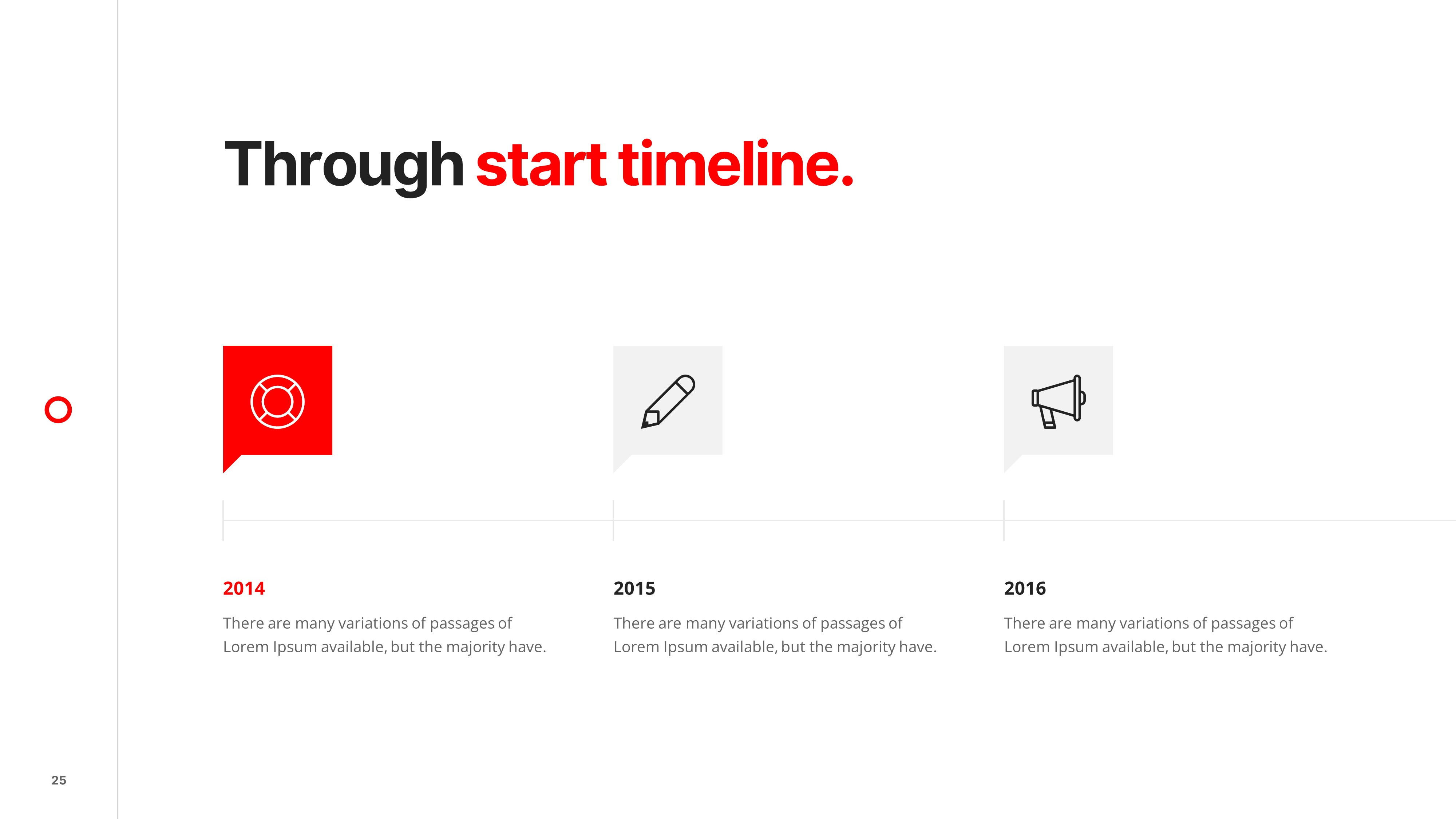 Through start timeline.

2014

There are many variations of passages of Lorem Ipsum available, but the majority have.

2015

There are many variations of passages of Lorem Ipsum available, but the majority have.

2016

There are many variations of passages of Lorem Ipsum available, but the majority have.

25